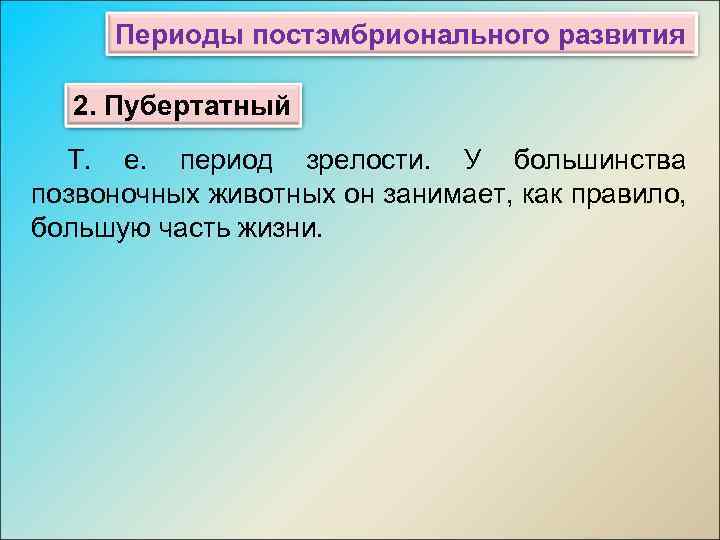 Периоды постэмбрионального развития

2. Пубертатный

Т. е. период зрелости. У большинства позвоночных животных он занимает, как правило, большую часть жизни.